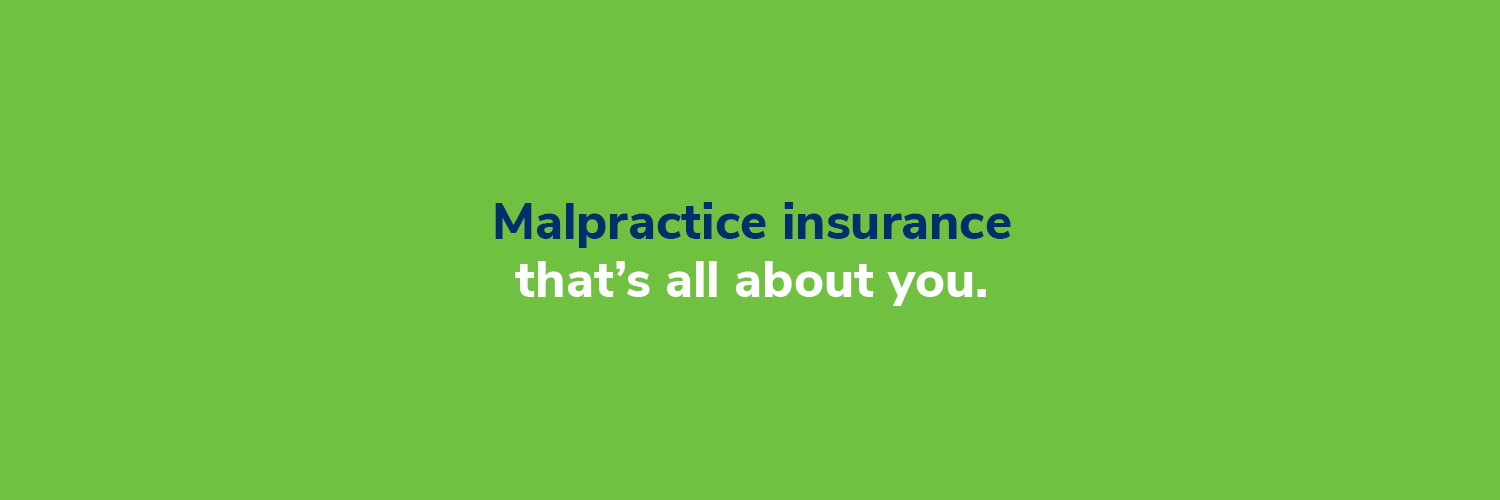 Malpractice insurance
that’s all about you.